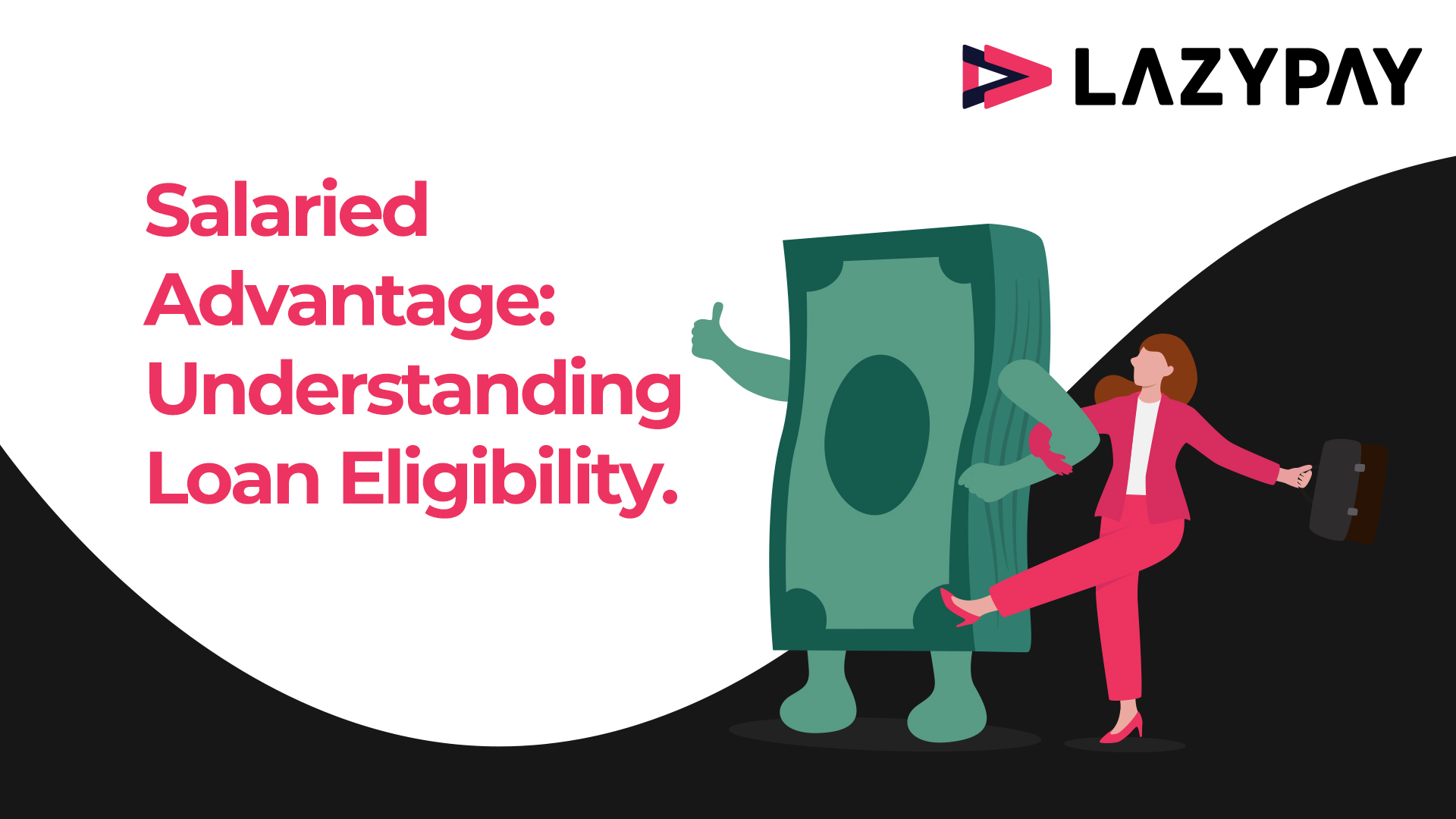 LAZYPAY

Salaried Advantage: Understanding Loan Eligibility.